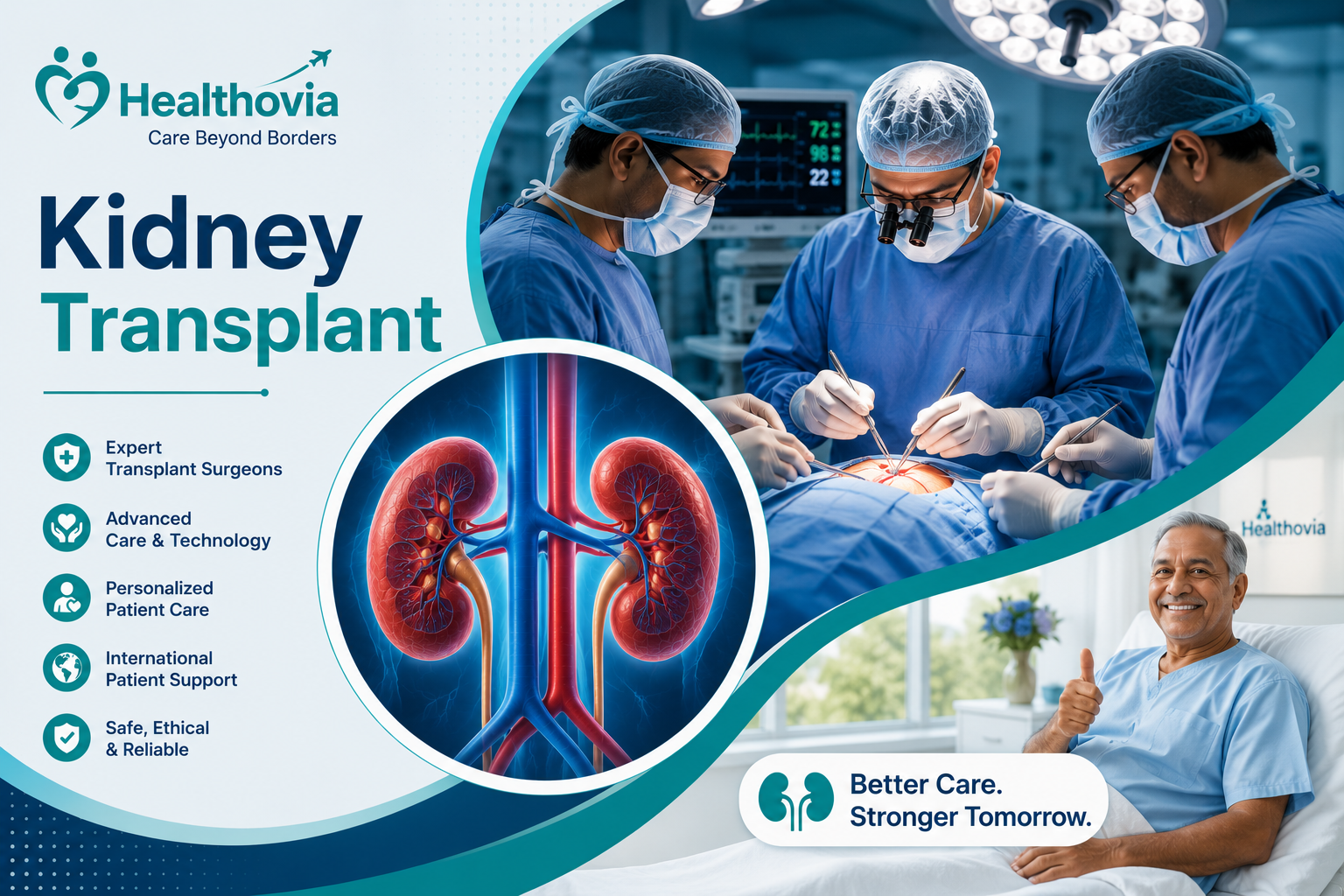 Healthovia
Care Beyond Borders

Kidney Transplant

Expert Transplant Surgeons

Advanced Care & Technology

Personalized Patient Care

International Patient Support

Safe, Ethical & Reliable

72
98
22

Healthovia

Better Care.
Stronger Tomorrow.